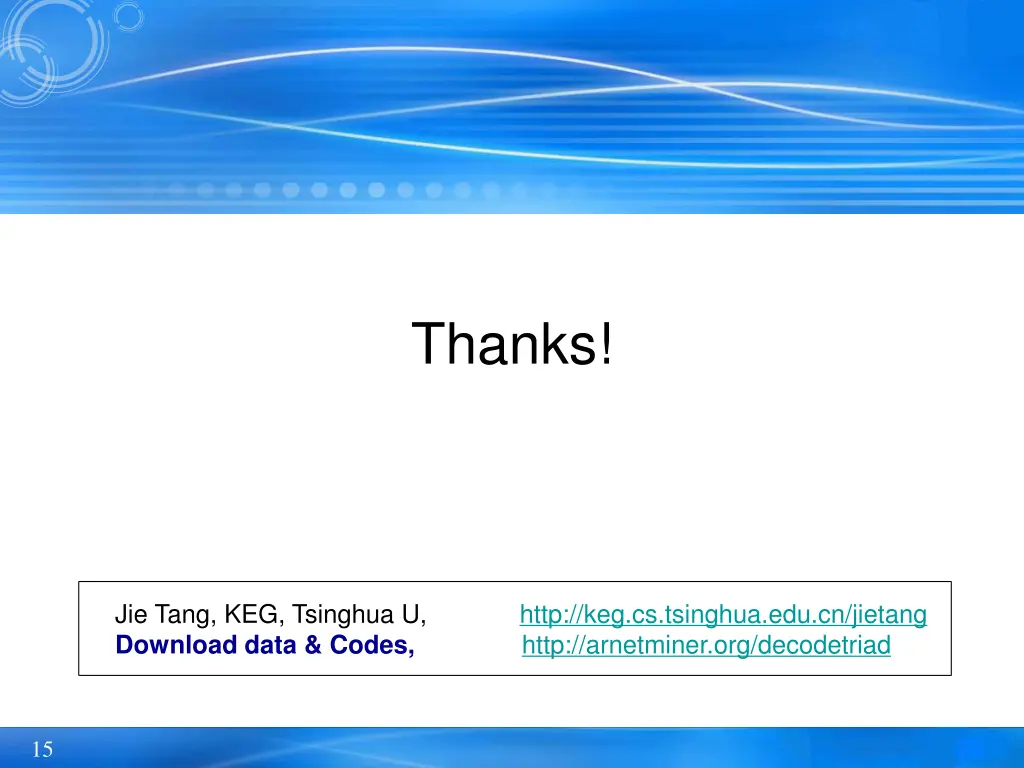 Thanks!

Jie Tang, KEG, Tsinghua U, http://keg.cs.tsinghua.edu.cn/jietang
Download data & Codes, http://arnetminer.org/decodetriad

15